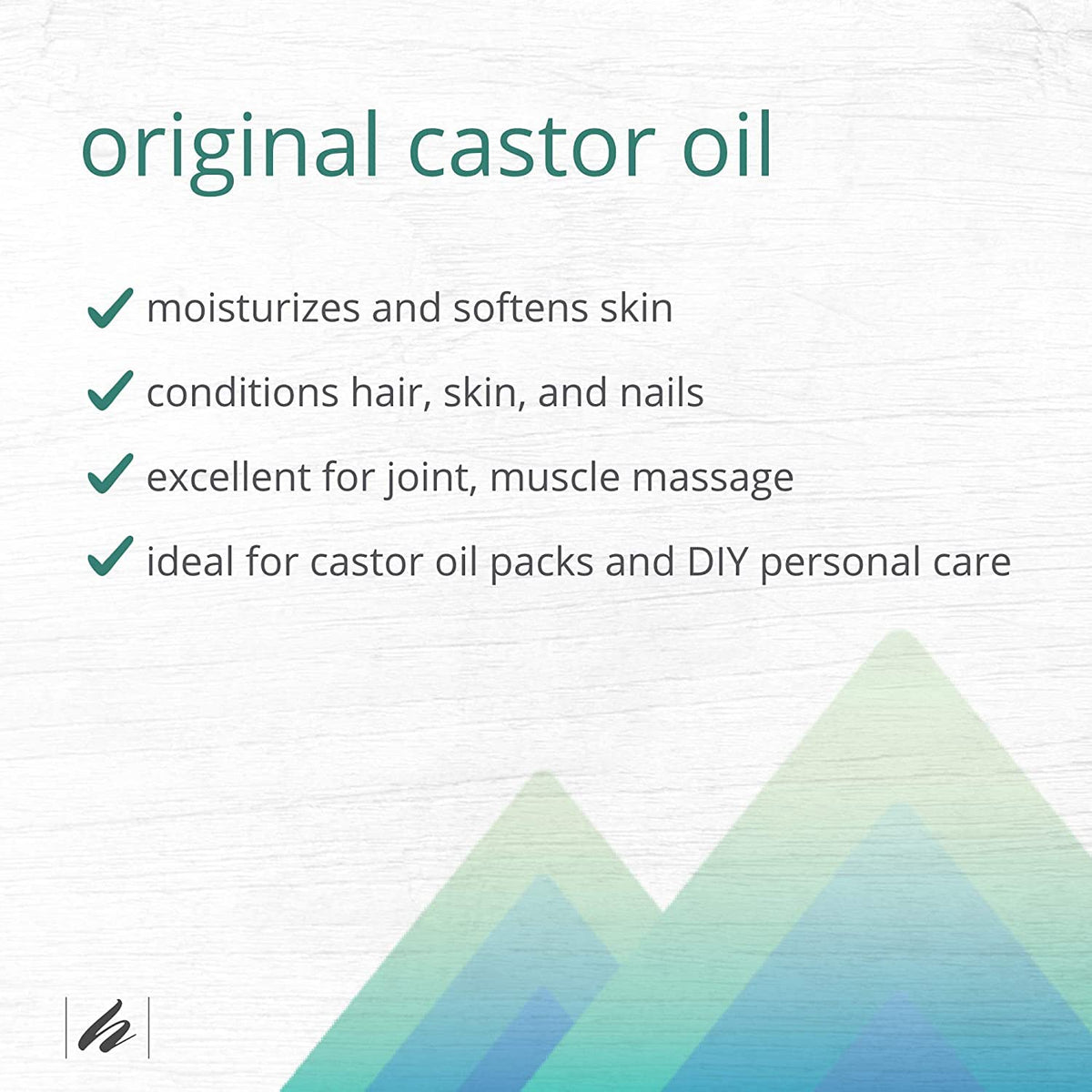 original castor oil

✓ moisturizes and softens skin

✓ conditions hair, skin, and nails

✓ excellent for joint, muscle massage

✓ ideal for castor oil packs and DIY personal care

h